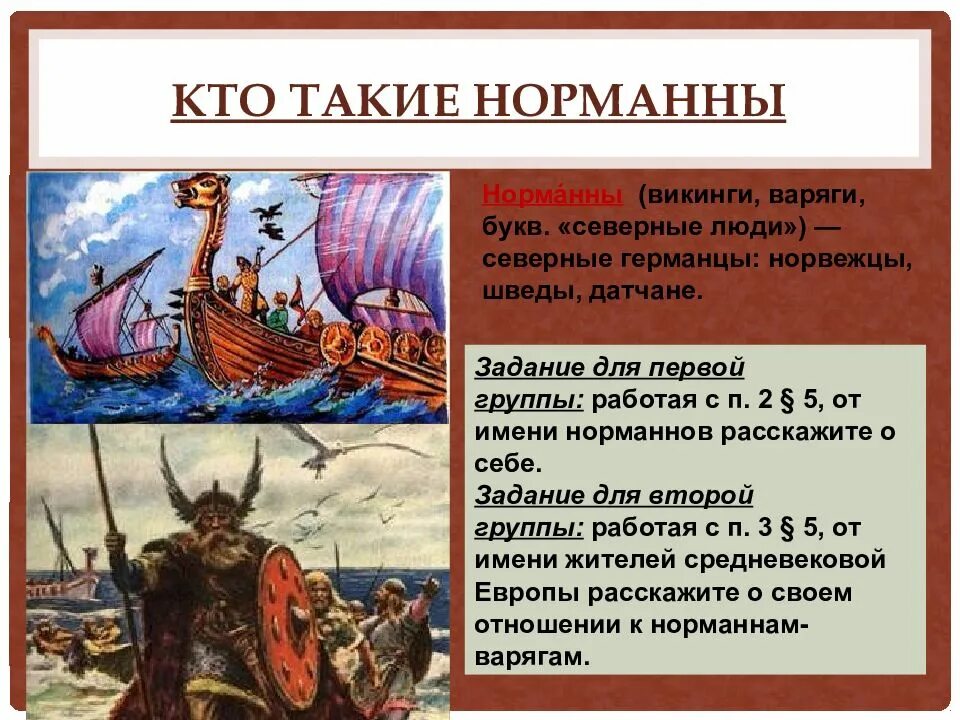 КТО ТАКИЕ НОРМАННЫ

Норма́нны (викинги, варяги, букв. «северные люди») — северные германцы: норвежцы, шведы, датчане.

Задание для первой группы: работая с п. 2 § 5, от имени норманнов расскажите о себе.
Задание для второй группы: работая с п. 3 § 5, от имени жителей средневековой Европы расскажите о своем отношении к норманнам-варягам.